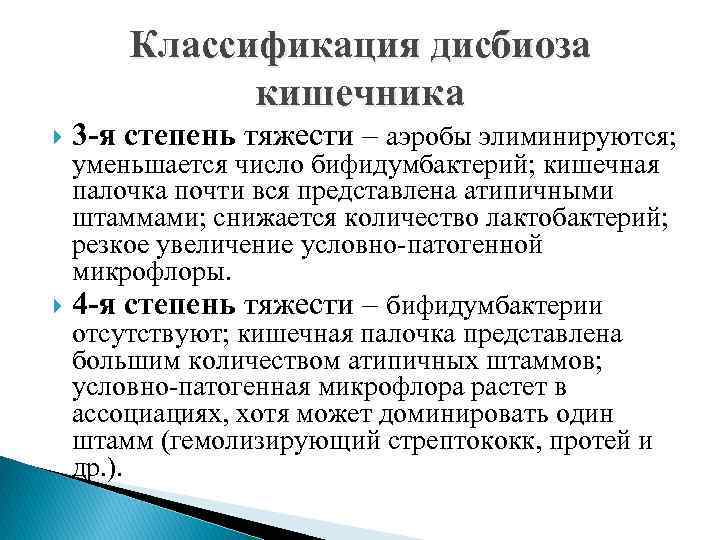 Классификация дисбиоза кишечника

3-я степень тяжести – аэробы элиминируются; уменьшается число бифидумбактерий; кишечная палочка почти вся представлена атипичными штаммами; снижается количество лактобактерий; резкое увеличение условно-патогенной микрофлоры.

4-я степень тяжести – бифидумбактерии отсутствуют; кишечная палочка представлена большим количеством атипичных штаммов; условно-патогенная микрофлора растет в ассоциациях, хотя может доминировать один штамм (гемолизирующий стрептококк, протей и др.).